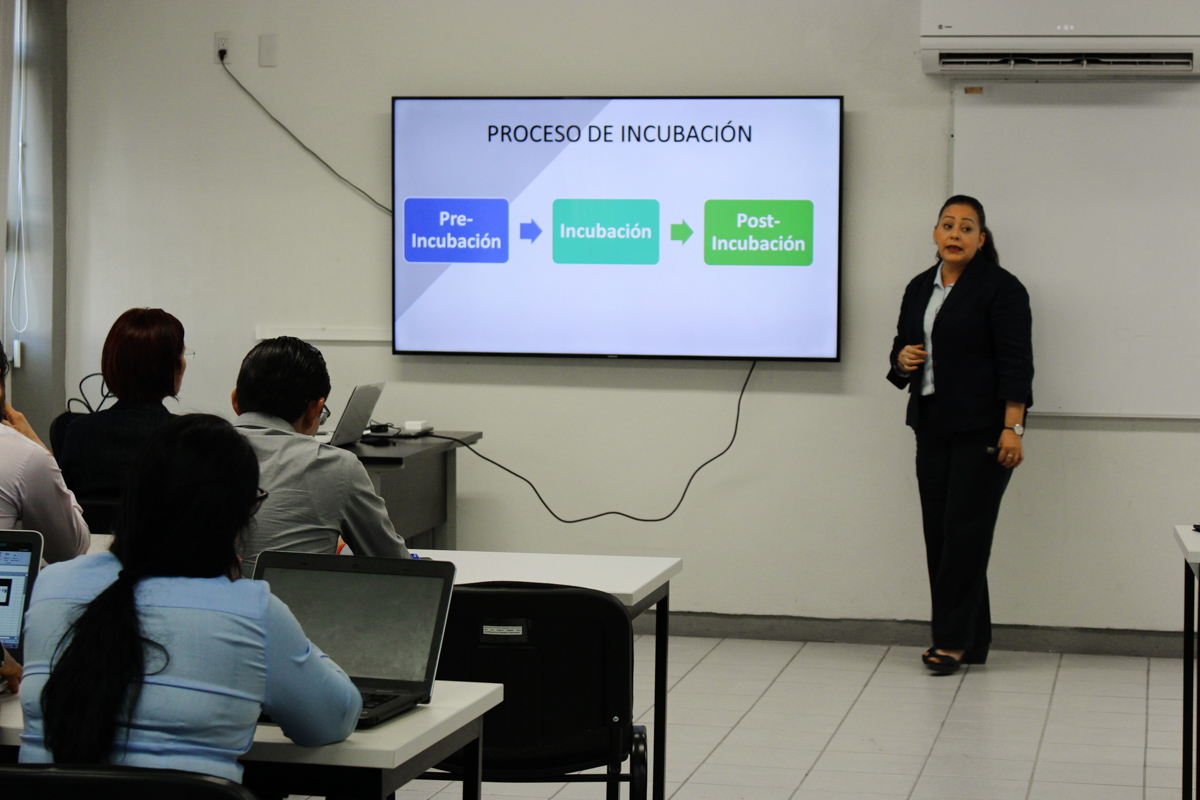 PROCESO DE INCUBACIÓN

Pre-Incubación

Incubación

Post-Incubación